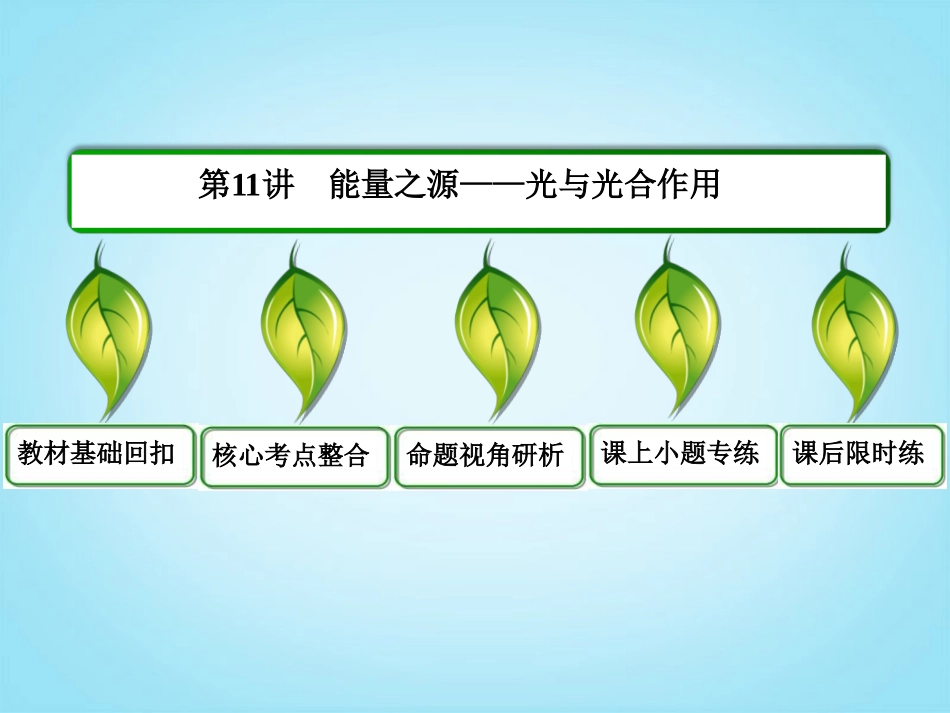 第11讲　能量之源——光与光合作用

教材基础回扣

核心考点整合

命题视角研析

课上小题专练

课后限时练